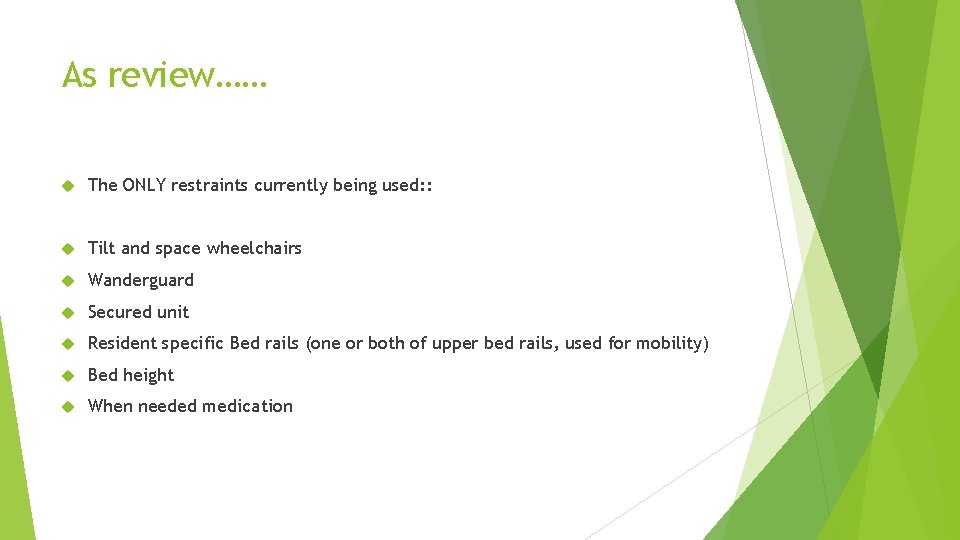 As review……

The ONLY restraints currently being used::

Tilt and space wheelchairs

Wanderguard

Secured unit

Resident specific Bed rails (one or both of upper bed rails, used for mobility)

Bed height

When needed medication